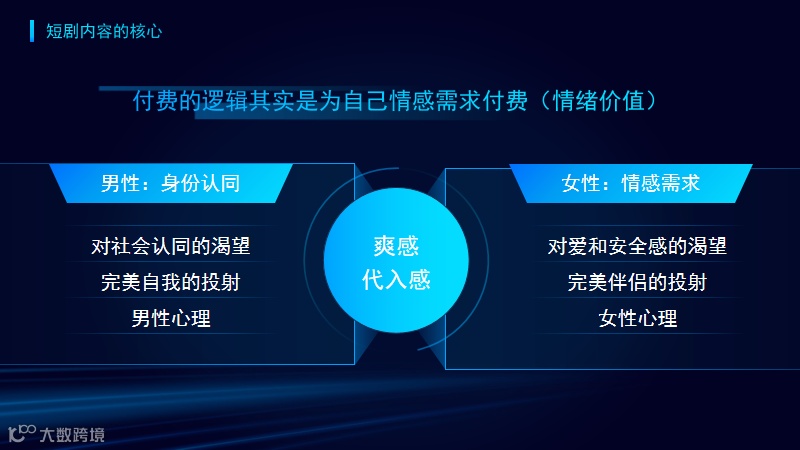 短剧内容的核心

付费的逻辑其实是为自己情感需求付费（情绪价值）

男性：身份认同

对社会认同的渴望

完美自我的投射

男性心理

爽感
代入感

女性：情感需求

对爱和安全感的渴望

完美伴侣的投射

女性心理

大数跨境